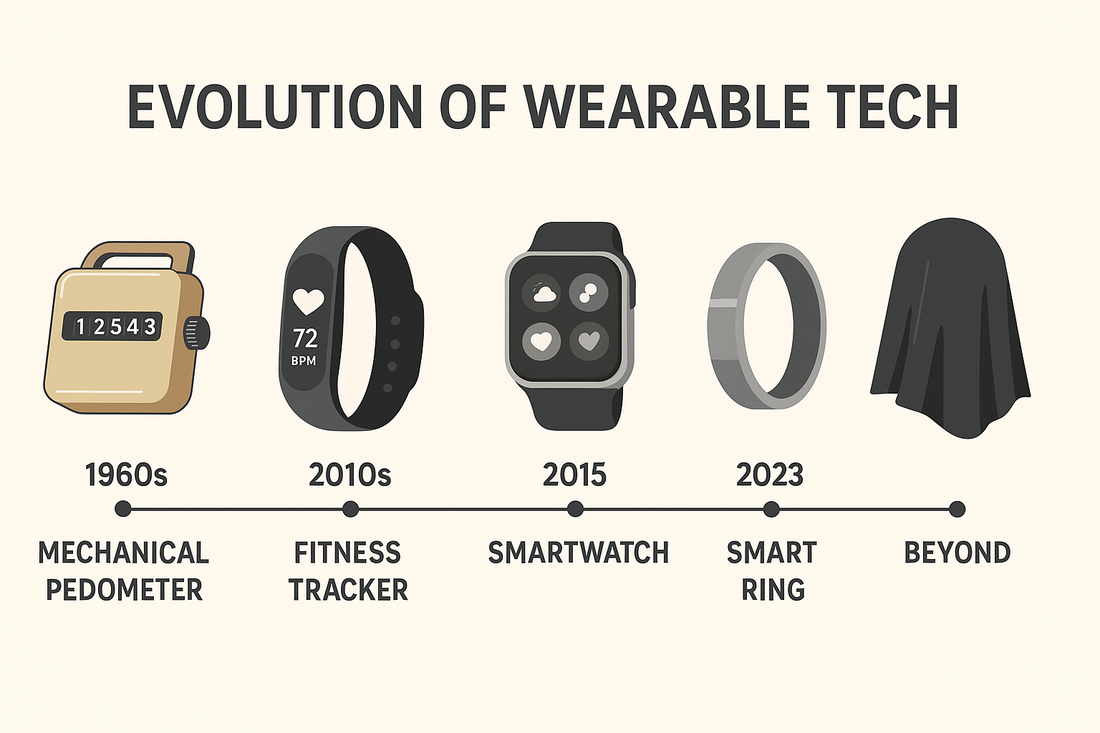 EVOLUTION OF WEARABLE TECH

12543

72
BPM

1960s
MECHANICAL PEDOMETER

2010s
FITNESS TRACKER

2015
SMARTWATCH

2023
SMART RING

BEYOND